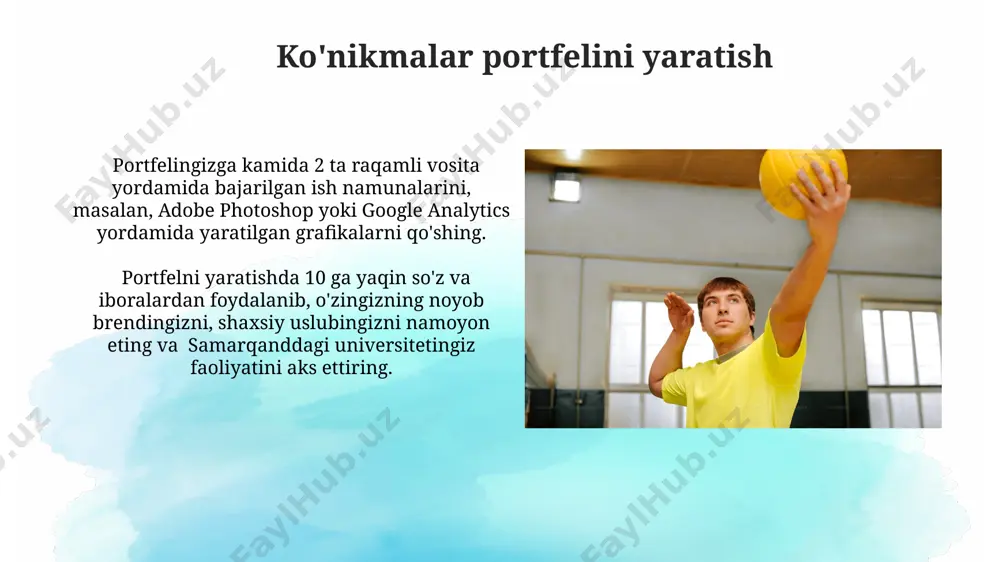 Ko'nikmalar portfelini yaratish

Portfelingizga kamida 2 ta raqamli vosita yordamida bajarilgan ish namunalarini, masalan, Adobe Photoshop yoki Google Analytics yordamida yaratilgan grafikalarni qo'shing.

Portfelni yaratishda 10 ga yaqin so'z va iboralardan foydalanib, o'zingizning noyob brendingizni, shaxsiy uslubingizni namoyon eting va Samarqanddagi universitetingiz faoliyatini aks ettiring.

FaylHub.uz FaylHub.uz FaylHub.uz FaylHub.uz FaylHub.uz FaylHub.uz